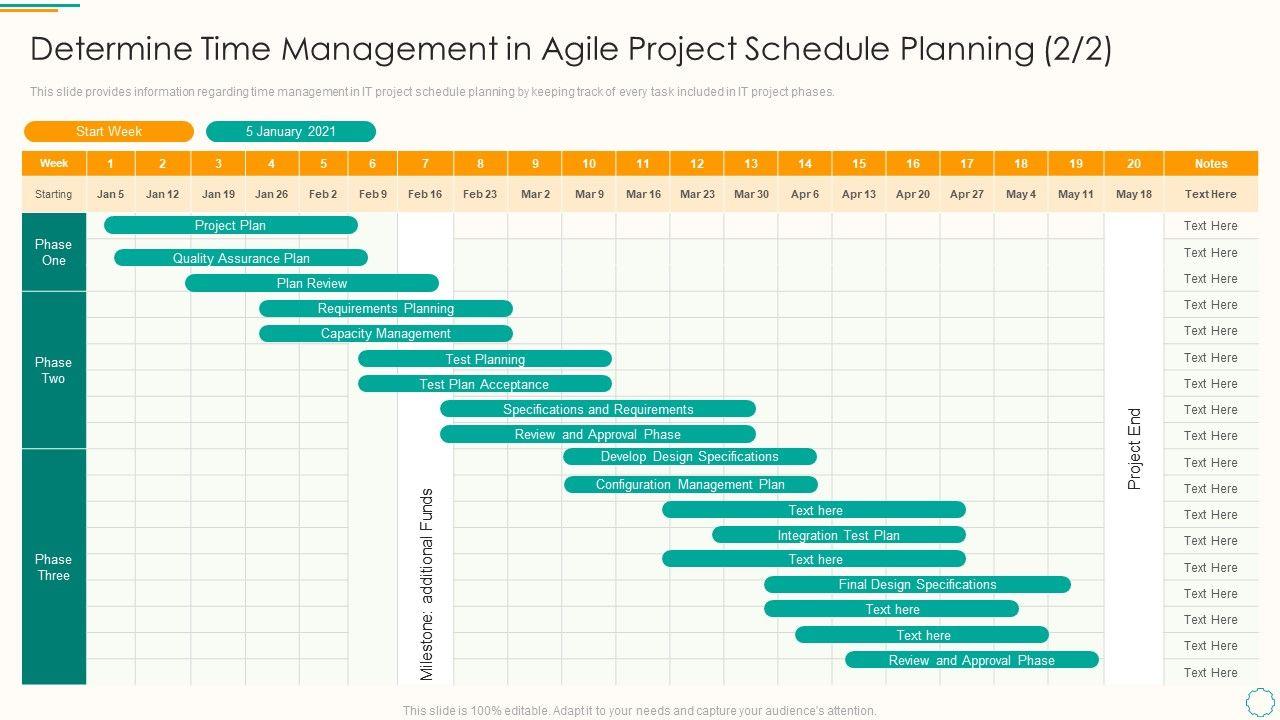 Determine Time Management in Agile Project Schedule Planning (2/2)

This slide provides information regarding time management in IT project schedule planning by keeping track of every task included in IT project phases.

Start Week

5 January 2021

| Week | 1 | 2 | 3 | 4 | 5 | 6 | 7 | 8 | 9 | 10 | 11 | 12 | 13 | 14 | 15 | 16 | 17 | 18 | 19 | 20 | Notes |
|---|---|---|---|---|---|---|---|---|---|---|---|---|---|---|---|---|---|---|---|---|---|
| Starting | Jan 5 | Jan 12 | Jan 19 | Jan 26 | Feb 2 | Feb 9 | Feb 16 | Feb 23 | Mar 2 | Mar 9 | Mar 16 | Mar 23 | Mar 30 | Apr 6 | Apr 13 | Apr 20 | Apr 27 | May 4 | May 11 | May 18 | Text Here |

Phase One

Project Plan

Quality Assurance Plan

Plan Review

Phase Two

Requirements Planning

Capacity Management

Test Planning

Test Plan Acceptance

Specifications and Requirements

Review and Approval Phase

Phase Three

Develop Design Specifications

Configuration Management Plan

Text here

Integration Test Plan

Text here

Final Design Specifications

Text here

Text here

Review and Approval Phase

Milestone: additional Funds

Project End

Text Here
Text Here
Text Here
Text Here
Text Here
Text Here
Text Here
Text Here
Text Here
Text Here
Text Here
Text Here
Text Here
Text Here
Text Here
Text Here
Text Here
Text Here

This slide is 100% editable. Adapt it to your needs and capture your audience's attention.